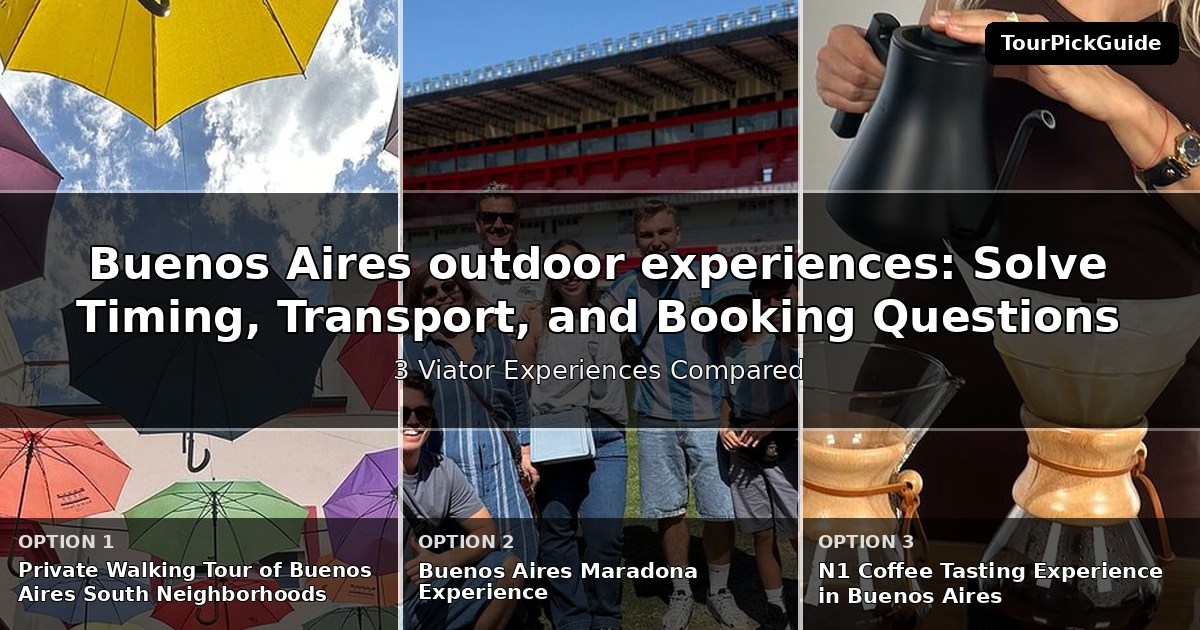 TourPickGuide

Buenos Aires outdoor experiences: Solve Timing, Transport, and Booking Questions

3 Viator Experiences Compared

OPTION 1
Private Walking Tour of Buenos Aires South Neighborhoods

OPTION 2
Buenos Aires Maradona Experience

OPTION 3
N1 Coffee Tasting Experience in Buenos Aires